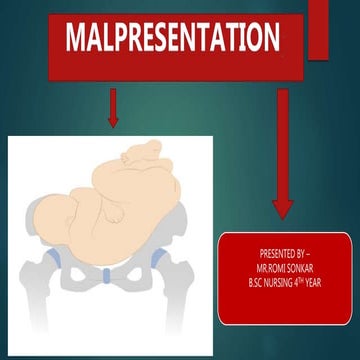 MALPRESENTATION

PRESENTED BY –
MR.ROMI SONKAR
B.SC NURSING 4$^{TH}$ YEAR